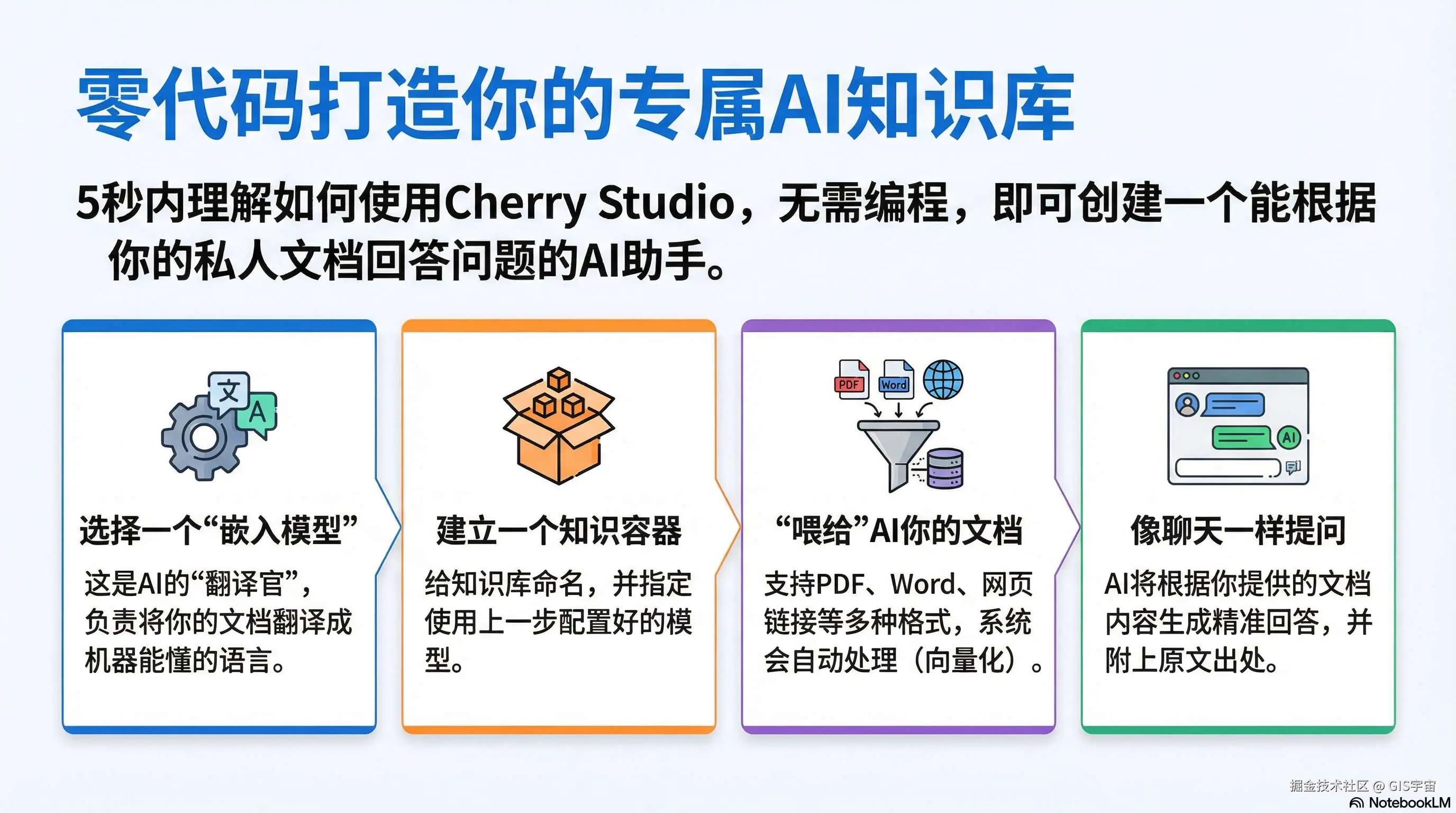 零代码打造你的专属AI知识库

5秒内理解如何使用Cherry Studio，无需编程，即可创建一个能根据你的私人文档回答问题的AI助手。

文
A

选择一个“嵌入模型”

这是AI的“翻译官”，负责将你的文档翻译成机器能懂的语言。

建立一个知识容器

给知识库命名，并指定使用上一步配置好的模型。

PDF
Word

“喂给”AI你的文档

支持PDF、Word、网页链接等多种格式，系统会自动处理（向量化）。

AI

像聊天一样提问

AI将根据你提供的文档内容生成精准回答，并附上原文出处。

掘金技术社区 @ GIS宇宙
NotebookLM